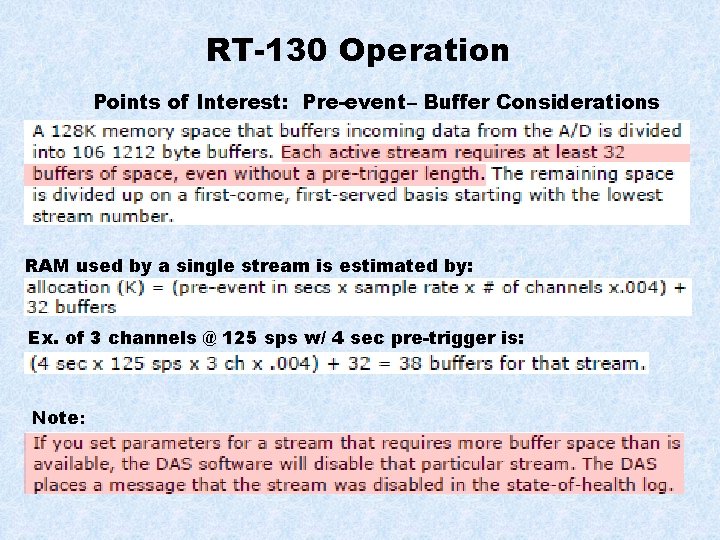 RT-130 Operation

Points of Interest: Pre-event– Buffer Considerations

A 128K memory space that buffers incoming data from the A/D is divided into 106 1212 byte buffers. Each active stream requires at least 32 buffers of space, even without a pre-trigger length. The remaining space is divided up on a first-come, first-served basis starting with the lowest stream number.

RAM used by a single stream is estimated by:

allocation (K) = (pre-event in secs x sample rate x # of channels x.004) + 32 buffers

Ex. of 3 channels @ 125 sps w/ 4 sec pre-trigger is:

(4 sec x 125 sps x 3 ch x .004) + 32 = 38 buffers for that stream.

Note:

If you set parameters for a stream that requires more buffer space than is available, the DAS software will disable that particular stream. The DAS places a message that the stream was disabled in the state-of-health log.